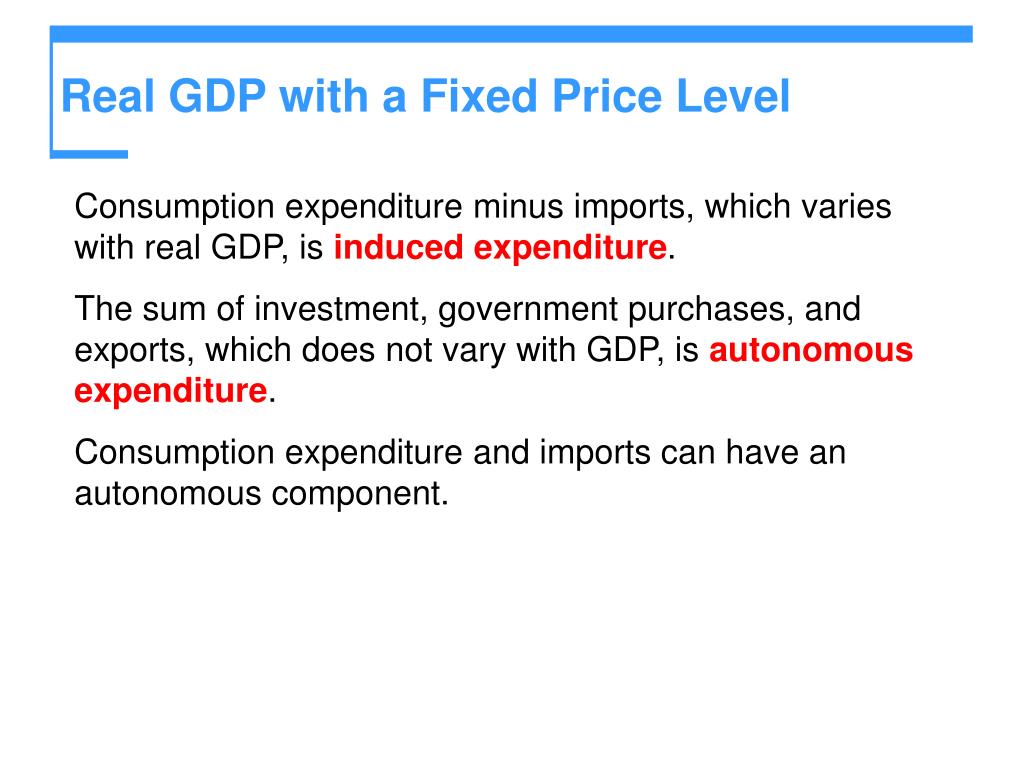 Real GDP with a Fixed Price Level

Consumption expenditure minus imports, which varies with real GDP, is induced expenditure.

The sum of investment, government purchases, and exports, which does not vary with GDP, is autonomous expenditure.

Consumption expenditure and imports can have an autonomous component.